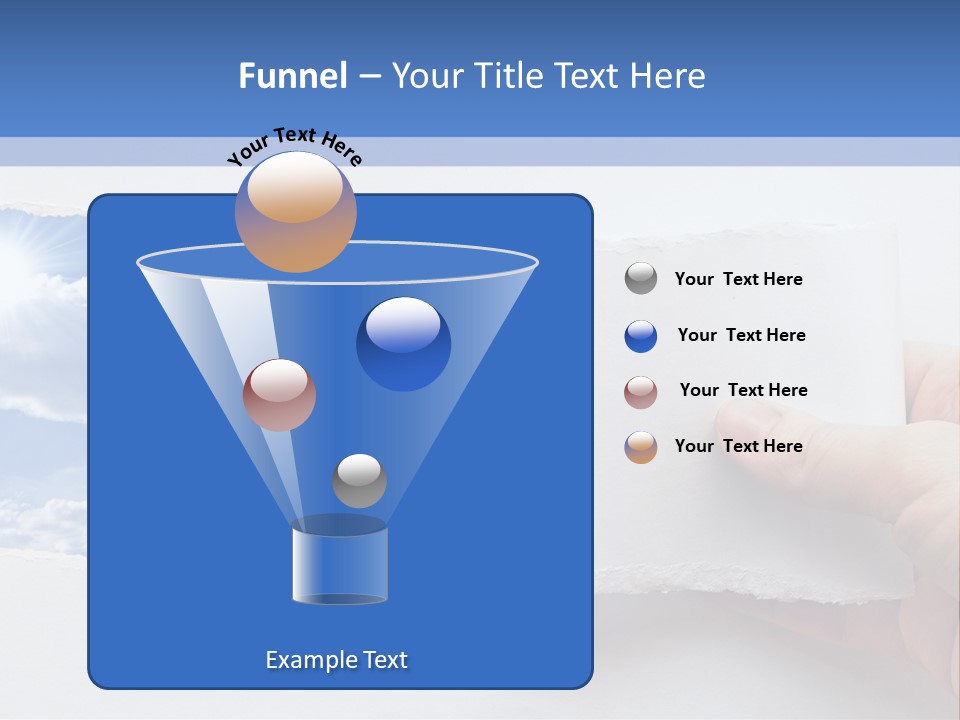 Funnel – Your Title Text Here

Your Text Here

Your Text Here

Your Text Here

Your Text Here

Your Text Here

Example Text